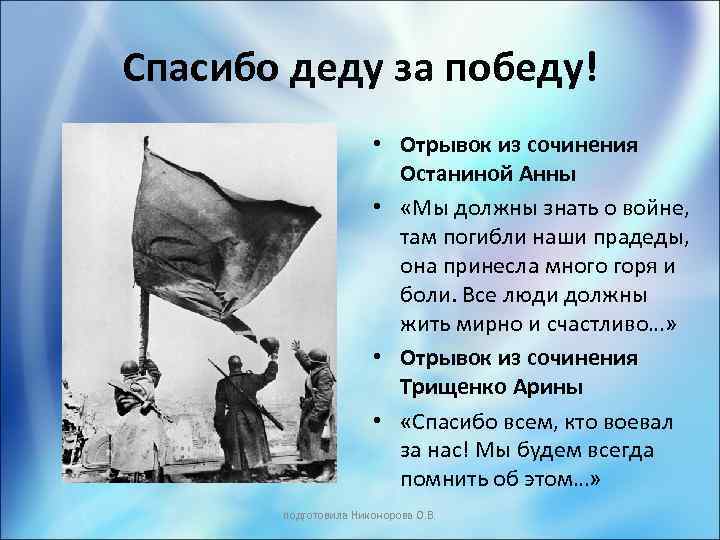 Спасибо деду за победу!

• Отрывок из сочинения Останиной Анны

• «Мы должны знать о войне, там погибли наши прадеды, она принесла много горя и боли. Все люди должны жить мирно и счастливо...»

• Отрывок из сочинения Трищенко Арины

• «Спасибо всем, кто воевал за нас! Мы будем всегда помнить об этом...»

подготовила Никонорова О.В.